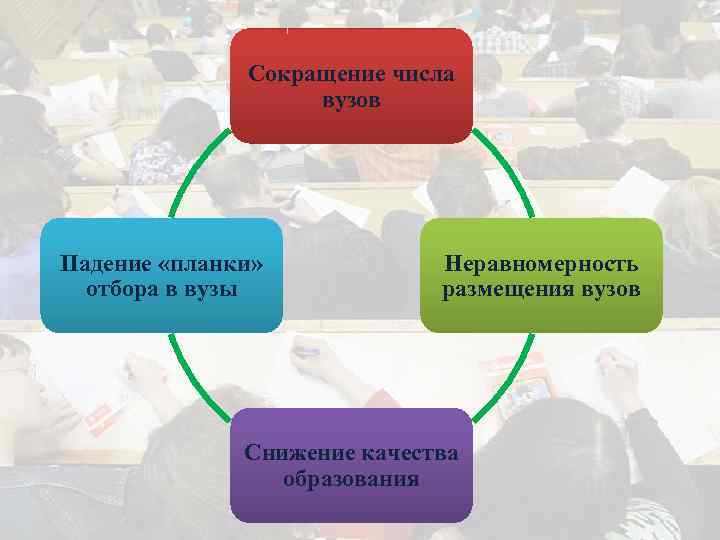 Сокращение числа вузов

Неравномерность размещения вузов

Снижение качества образования

Падение «планки» отбора в вузы